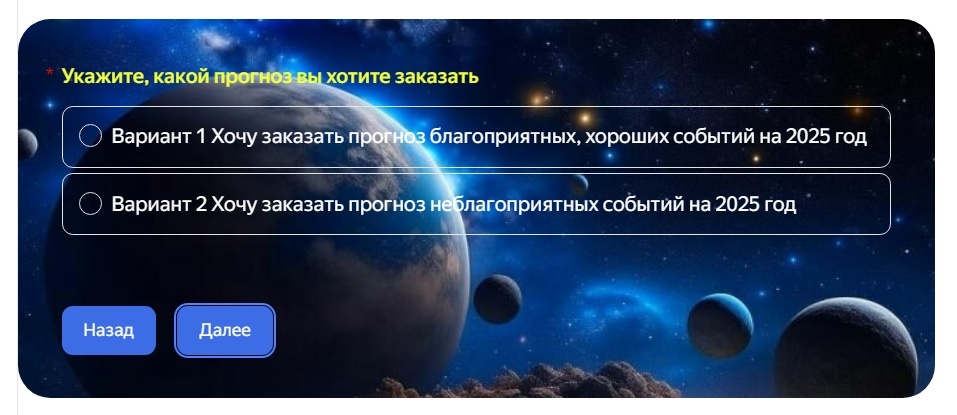 * Укажите, какой прогноз вы хотите заказать

Вариант 1 Хочу заказать прогноз благоприятных, хороших событий на 2025 год

Вариант 2 Хочу заказать прогноз неблагоприятных событий на 2025 год

Назад

Далее